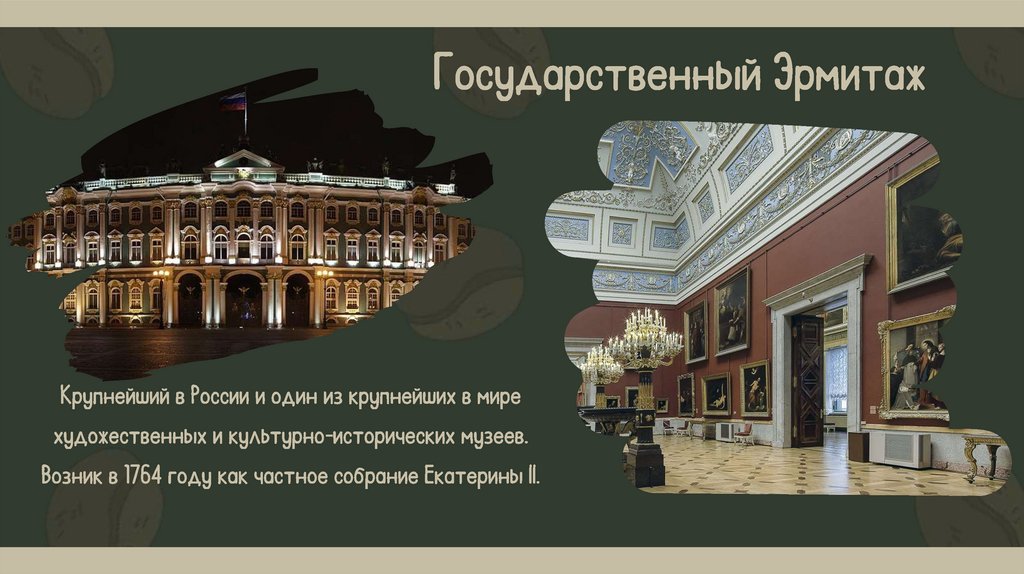 Государственный Эрмитаж

Крупнейший в России и один из крупнейших в мире художественных и культурно-исторических музеев. Возник в 1764 году как частное собрание Екатерины II.